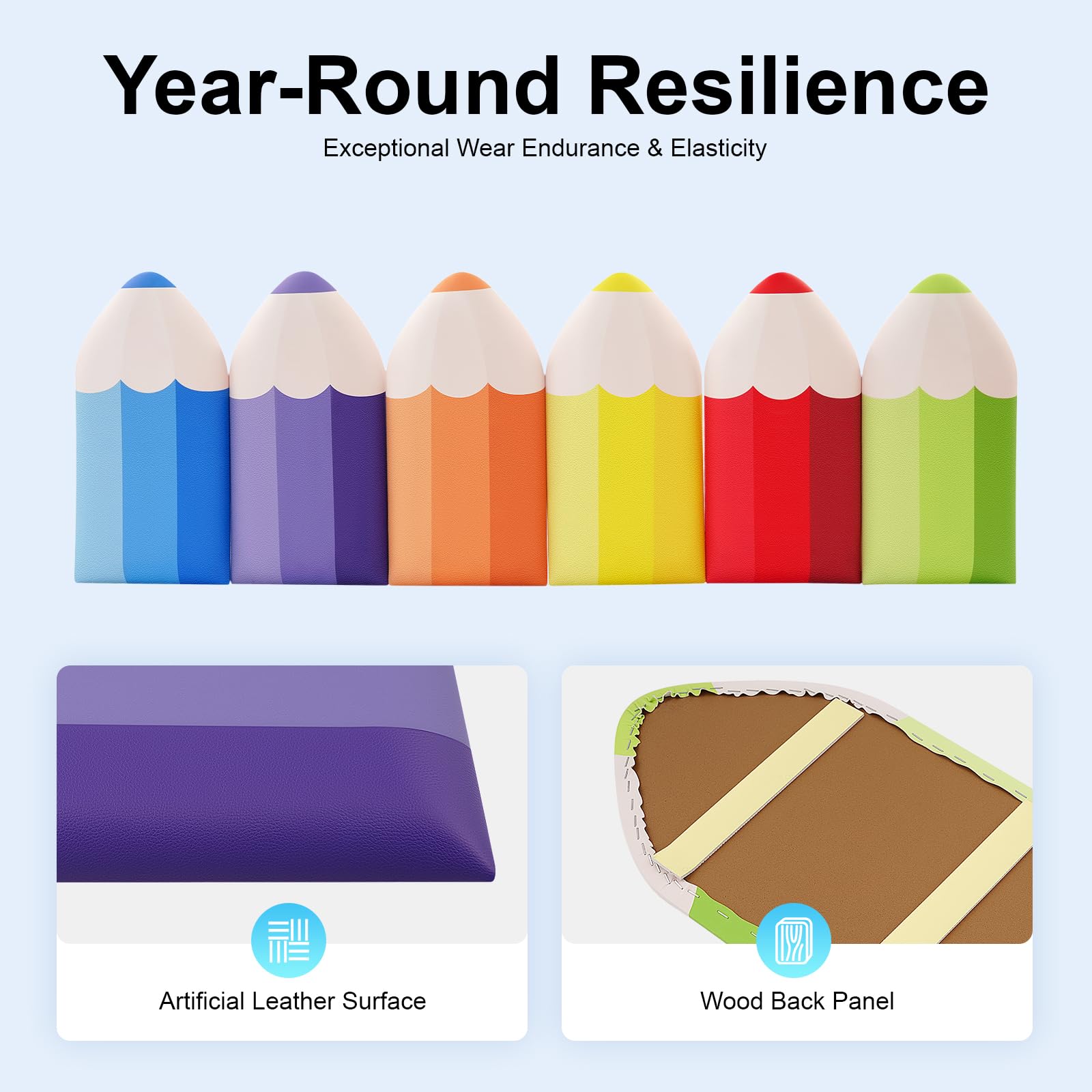 Year-Round Resilience
Exceptional Wear Endurance & Elasticity

Artificial Leather Surface

Wood Back Panel